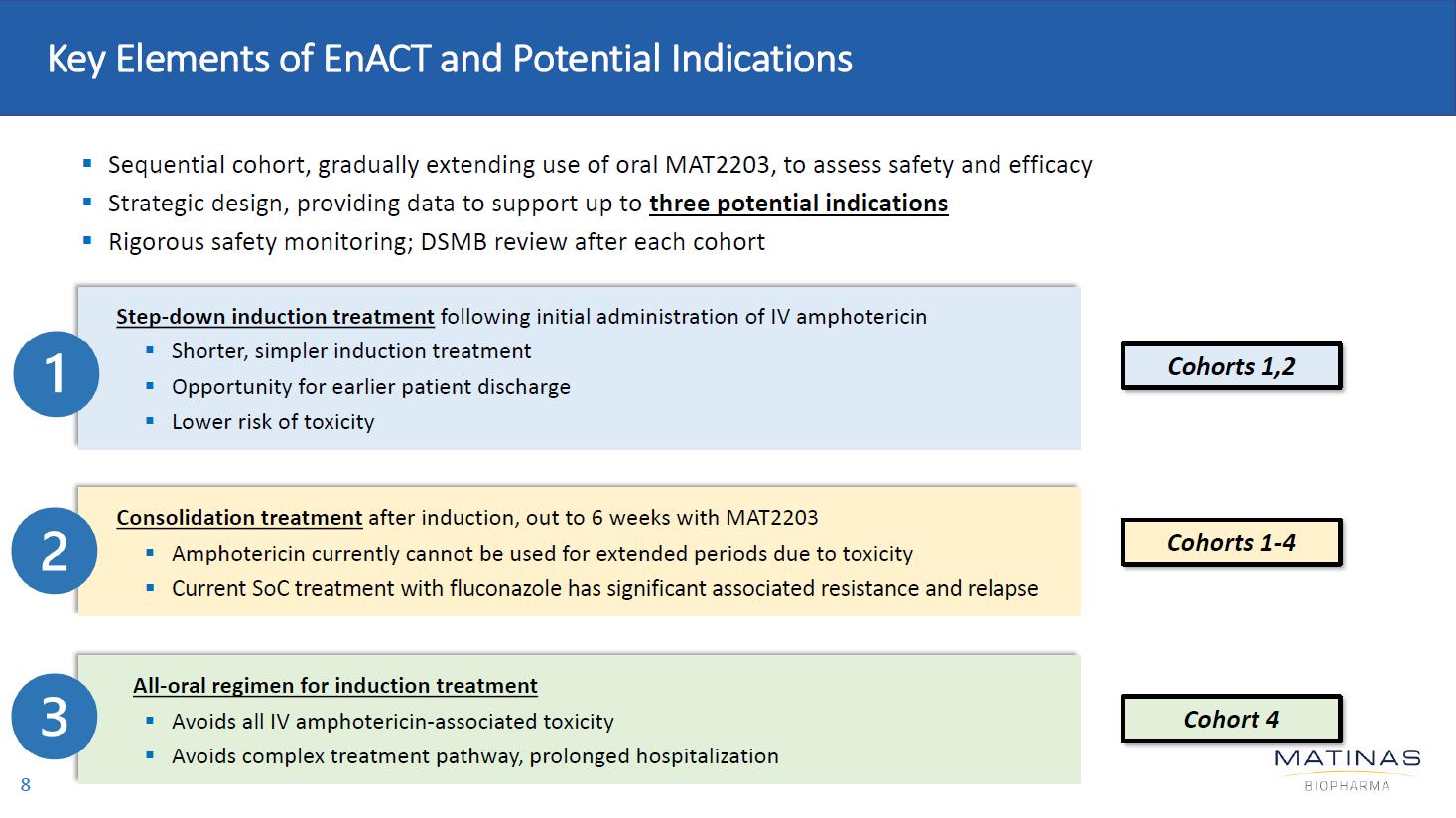 Key Elements of EnACT and Potential Indications

▪ Sequential cohort, gradually extending use of oral MAT2203, to assess safety and efficacy
▪ Strategic design, providing data to support up to three potential indications
▪ Rigorous safety monitoring; DSMB review after each cohort

1

Step-down induction treatment following initial administration of IV amphotericin
▪ Shorter, simpler induction treatment
▪ Opportunity for earlier patient discharge
▪ Lower risk of toxicity

Cohorts 1,2

2

Consolidation treatment after induction, out to 6 weeks with MAT2203
▪ Amphotericin currently cannot be used for extended periods due to toxicity
▪ Current SoC treatment with fluconazole has significant associated resistance and relapse

Cohorts 1-4

3

All-oral regimen for induction treatment
▪ Avoids all IV amphotericin-associated toxicity
▪ Avoids complex treatment pathway, prolonged hospitalization

Cohort 4

8

MATINAS
BIOPHARMA